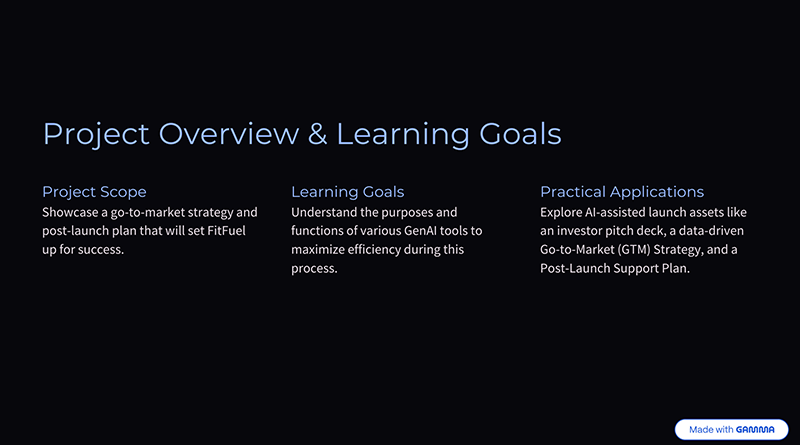 Project Overview & Learning Goals

Project Scope
Showcase a go-to-market strategy and post-launch plan that will set FitFuel up for success.

Learning Goals
Understand the purposes and functions of various GenAI tools to maximize efficiency during this process.

Practical Applications
Explore AI-assisted launch assets like an investor pitch deck, a data-driven Go-to-Market (GTM) Strategy, and a Post-Launch Support Plan.

Made with GAMMA